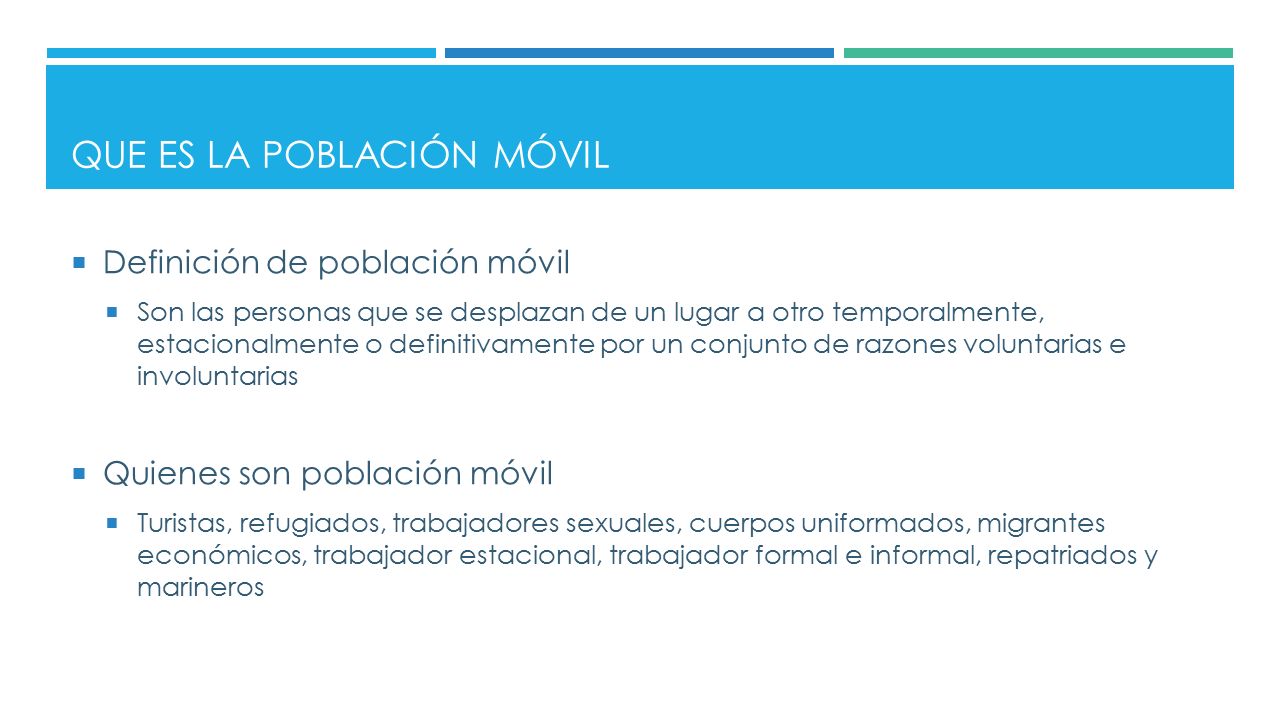 QUE ES LA POBLACIÓN MÓVIL

Definición de población móvil

Son las personas que se desplazan de un lugar a otro temporalmente, estacionalmente o definitivamente por un conjunto de razones voluntarias e involuntarias

Quienes son población móvil

Turistas, refugiados, trabajadores sexuales, cuerpos uniformados, migrantes económicos, trabajador estacional, trabajador formal e informal, repatriados y marineros